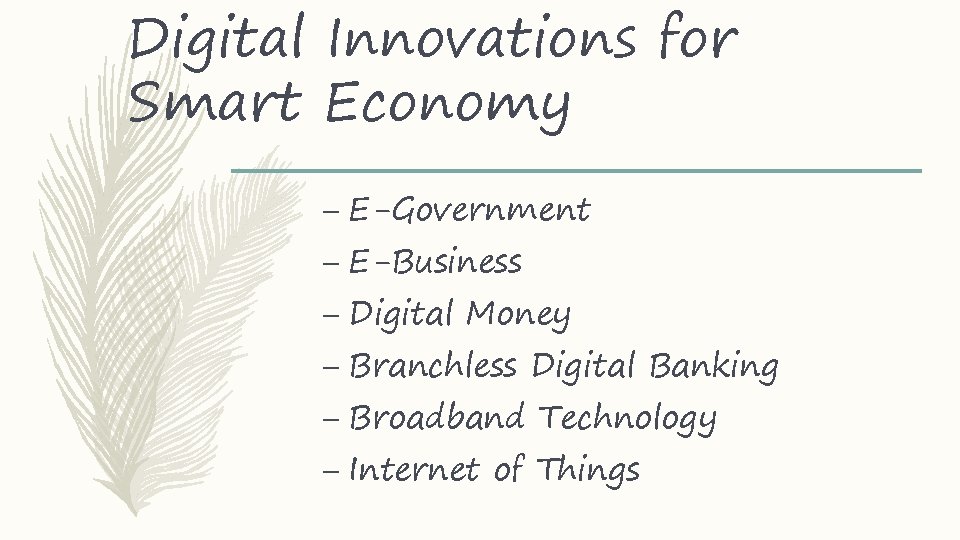 Digital Innovations for Smart Economy

– E-Government
– E-Business
– Digital Money
– Branchless Digital Banking
– Broadband Technology
– Internet of Things